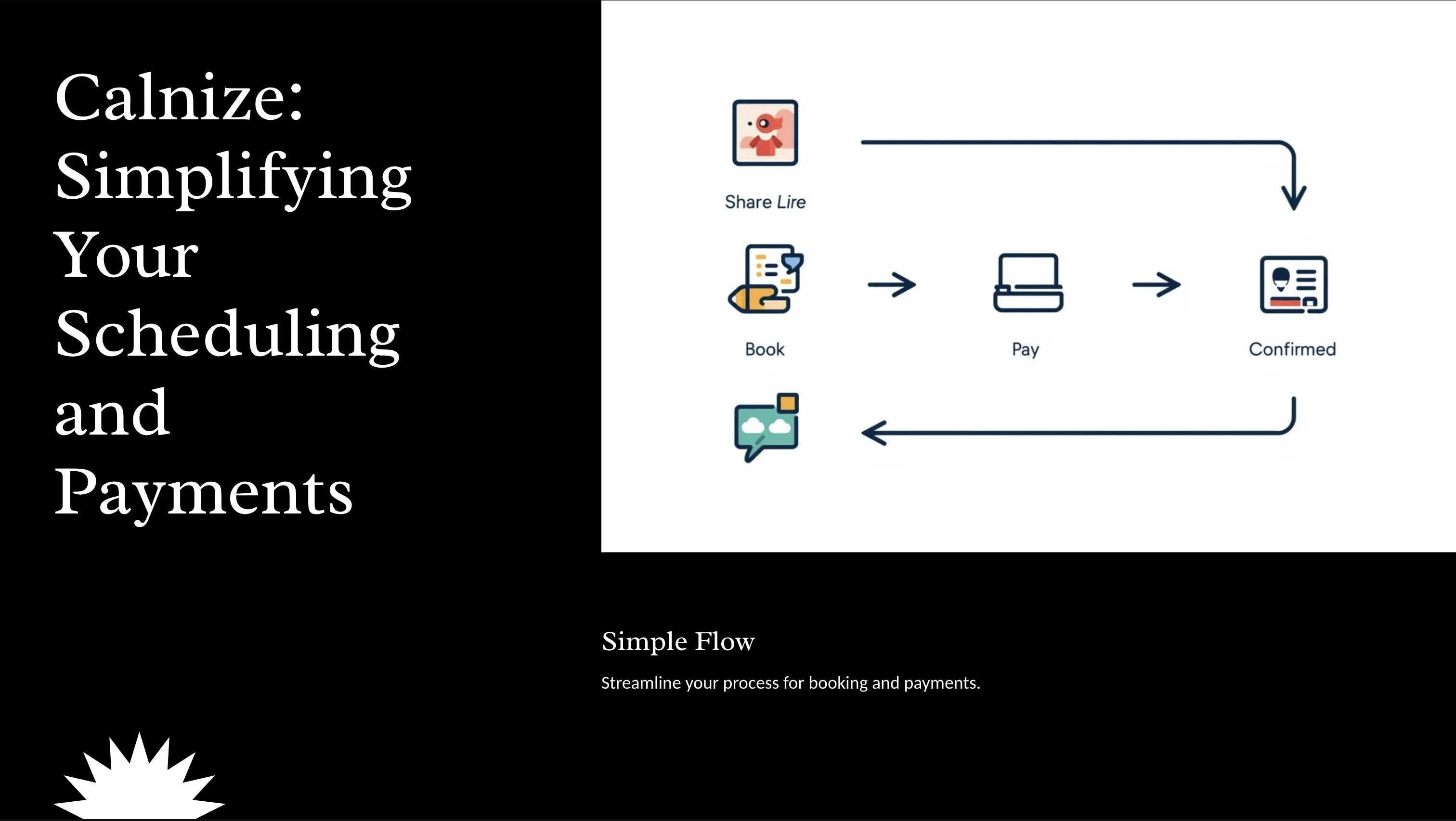 Calnize: Simplifying Your Scheduling and Payments

Share Lire

Book

Pay

Confirmed

Simple Flow

Streamline your process for booking and payments.